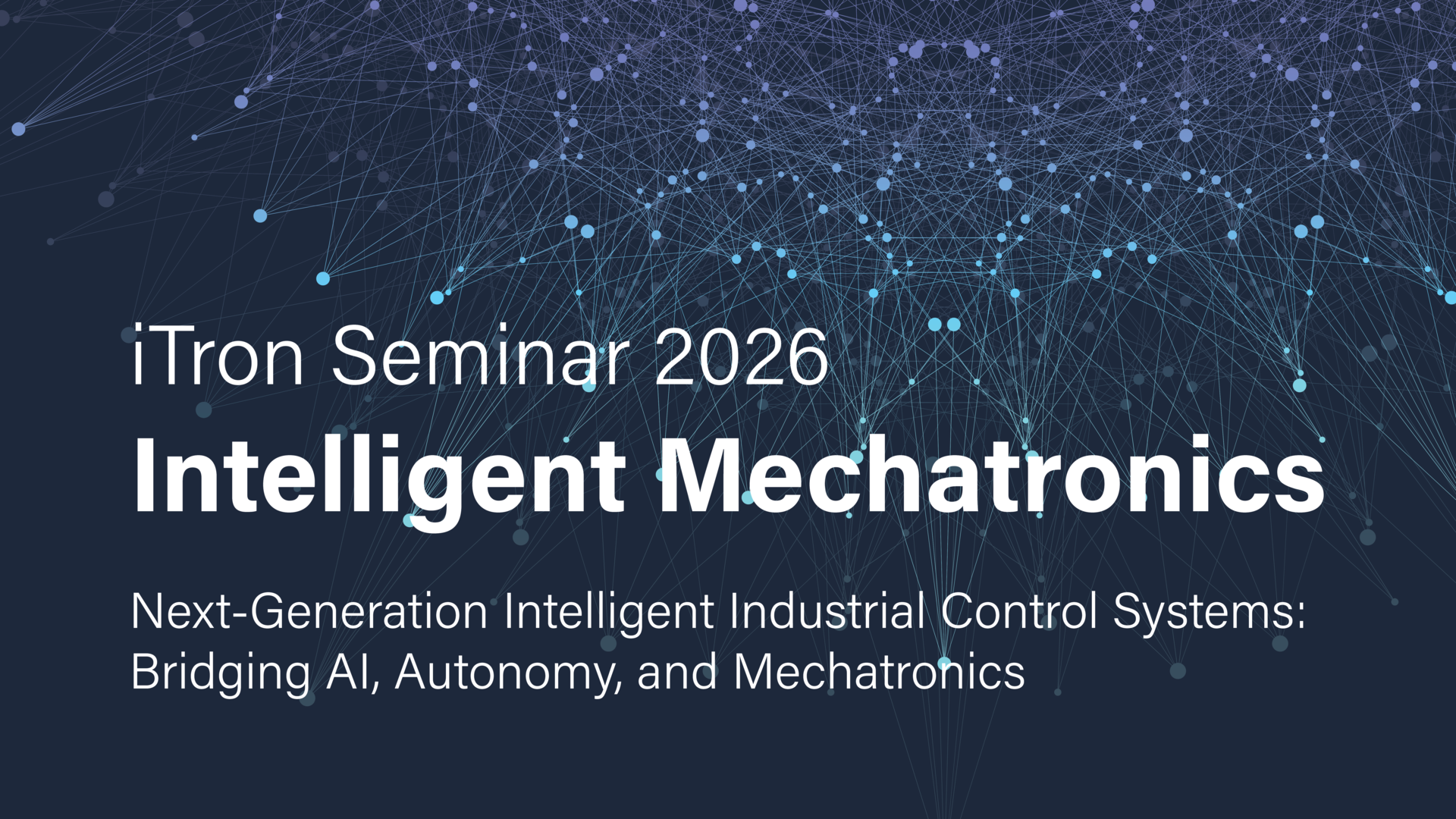 iTron Seminar 2026

Intelligent Mechatronics

Next-Generation Intelligent Industrial Control Systems: Bridging AI, Autonomy, and Mechatronics